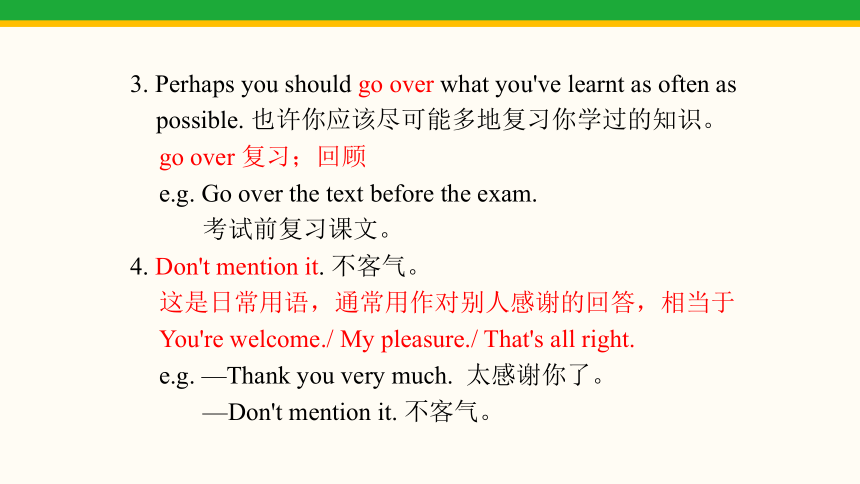 3. Perhaps you should go over what you've learnt as often as possible. 也许你应该尽可能多地复习你学过的知识。

go over 复习；回顾

e.g. Go over the text before the exam.

考试前复习课文。

4. Don't mention it. 不客气。

这是日常用语，通常用作对别人感谢的回答，相当于 You're welcome./ My pleasure./ That's all right.

e.g. —Thank you very much. 太感谢你了。

—Don't mention it. 不客气。